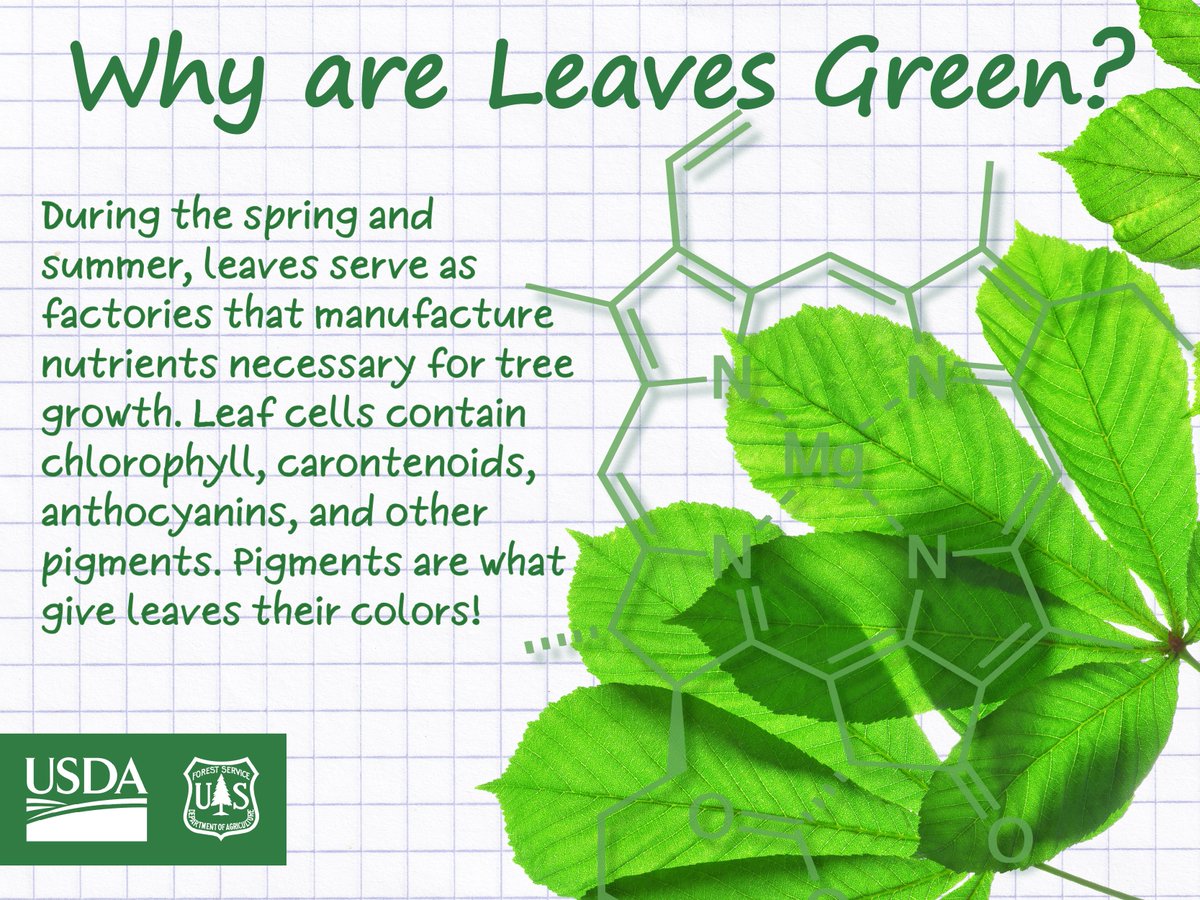 Why are Leaves Green?

During the spring and summer, leaves serve as factories that manufacture nutrients necessary for tree growth. Leaf cells contain chlorophyll, carontenoids, anthocyanins, and other pigments. Pigments are what give leaves their colors!

N N Mg N N O O

USDA

FOREST SERVICE U S DEPARTMENT OF AGRICULTURE